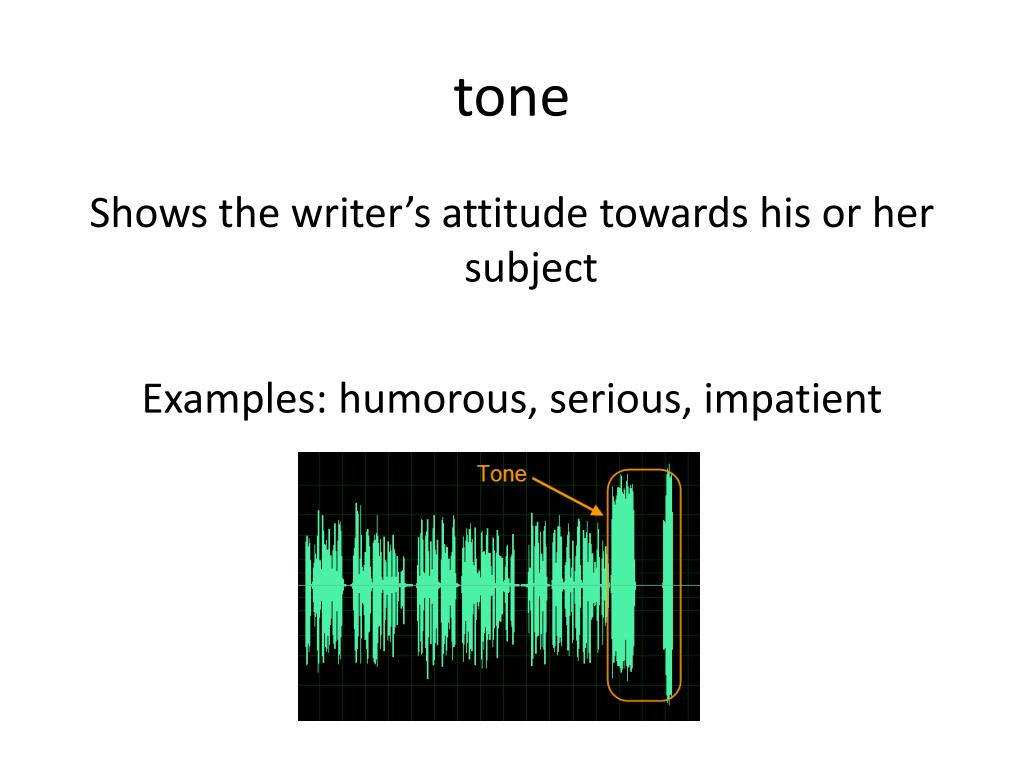 tone

Shows the writer’s attitude towards his or her subject

Examples: humorous, serious, impatient

Tone